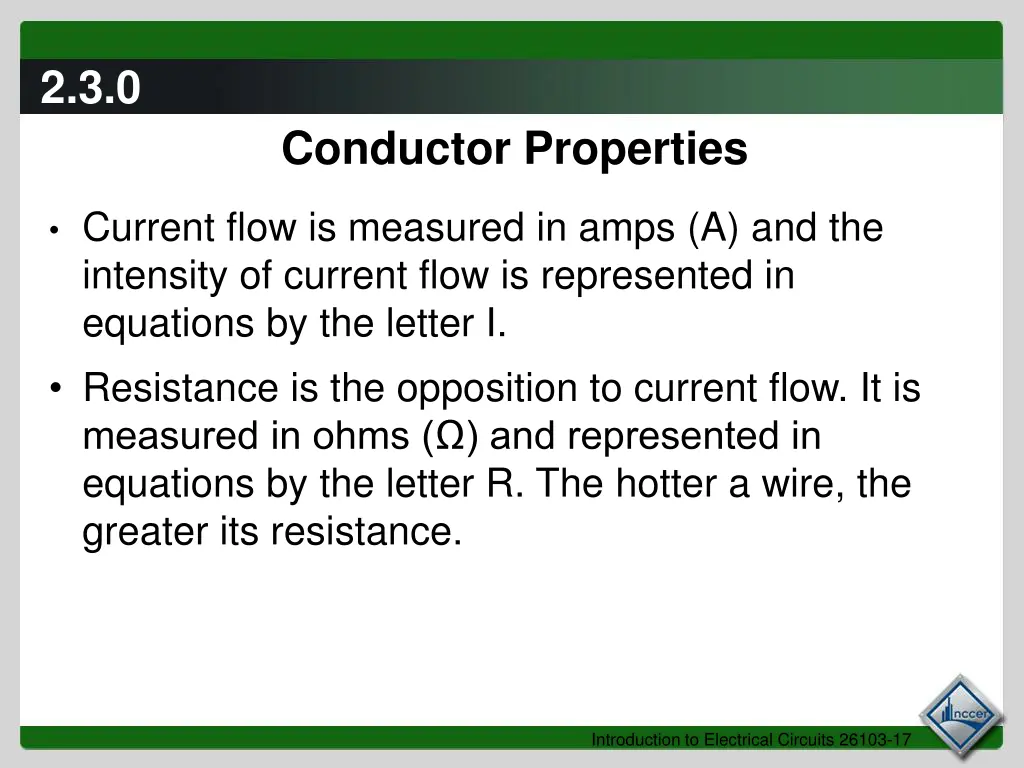 2.3.0

Conductor Properties

• Current flow is measured in amps (A) and the intensity of current flow is represented in equations by the letter I.

• Resistance is the opposition to current flow. It is measured in ohms (Ω) and represented in equations by the letter R. The hotter a wire, the greater its resistance.

Introduction to Electrical Circuits 26103-17

nccer